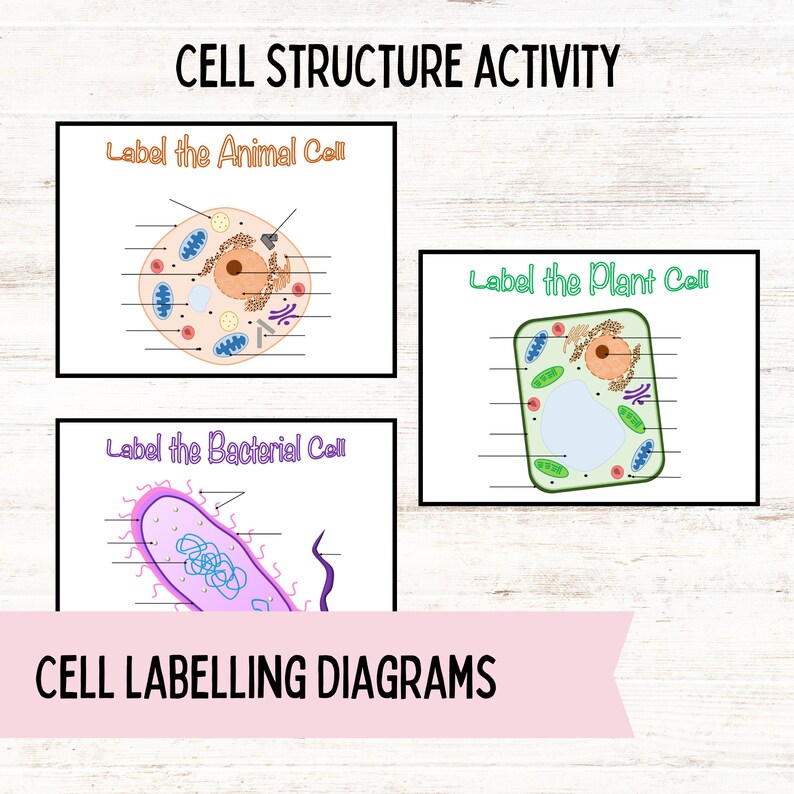 CELL STRUCTURE ACTIVITY

Label the Animal Cell

Label the Plant Cell

Label the Bacterial Cell

CELL LABELLING DIAGRAMS